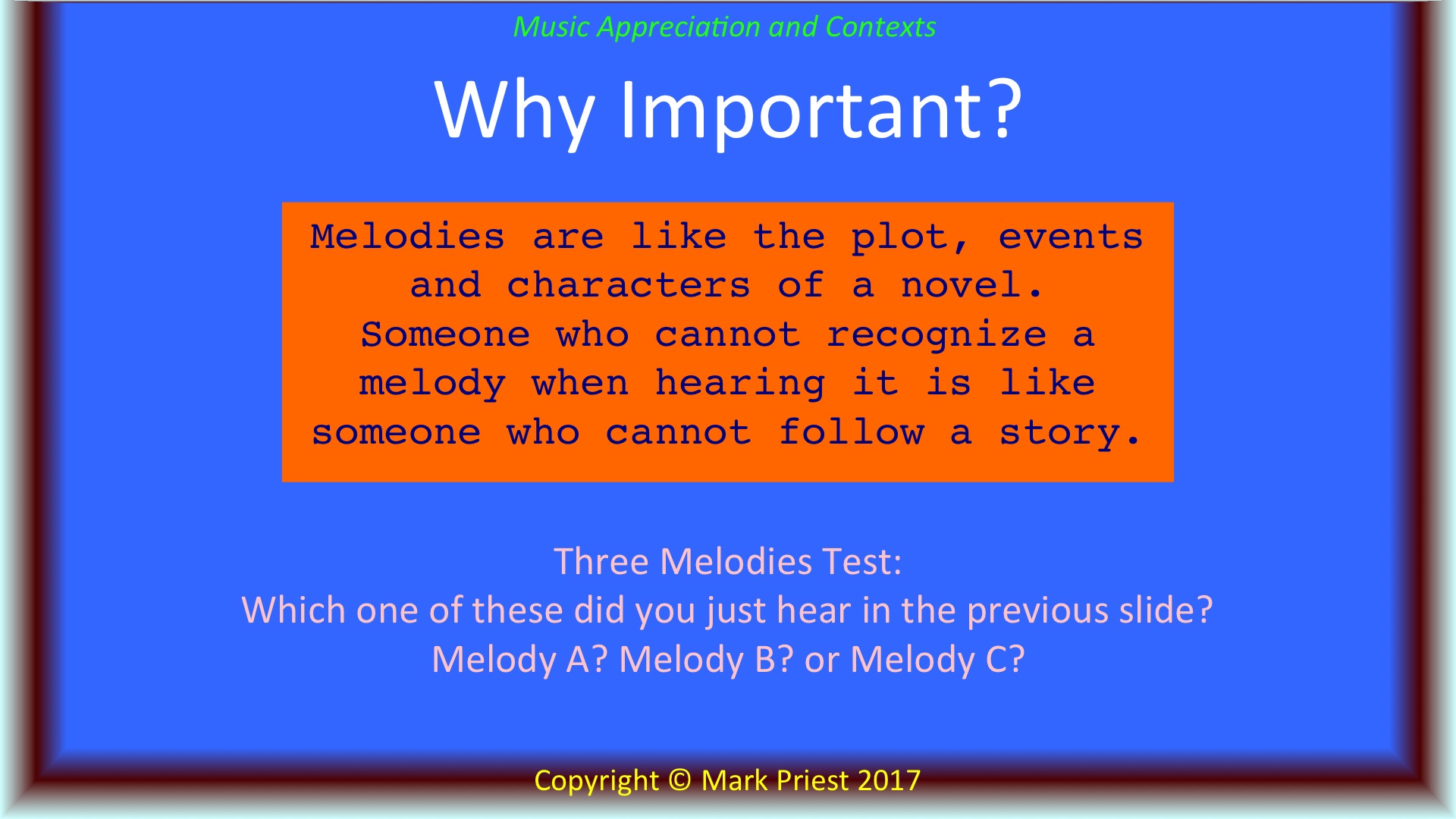 Music Appreciation and Contexts

Why Important?

Melodies are like the plot, events and characters of a novel. Someone who cannot recognize a melody when hearing it is like someone who cannot follow a story.

Three Melodies Test:
Which one of these did you just hear in the previous slide?
Melody A? Melody B? or Melody C?

Copyright © Mark Priest 2017